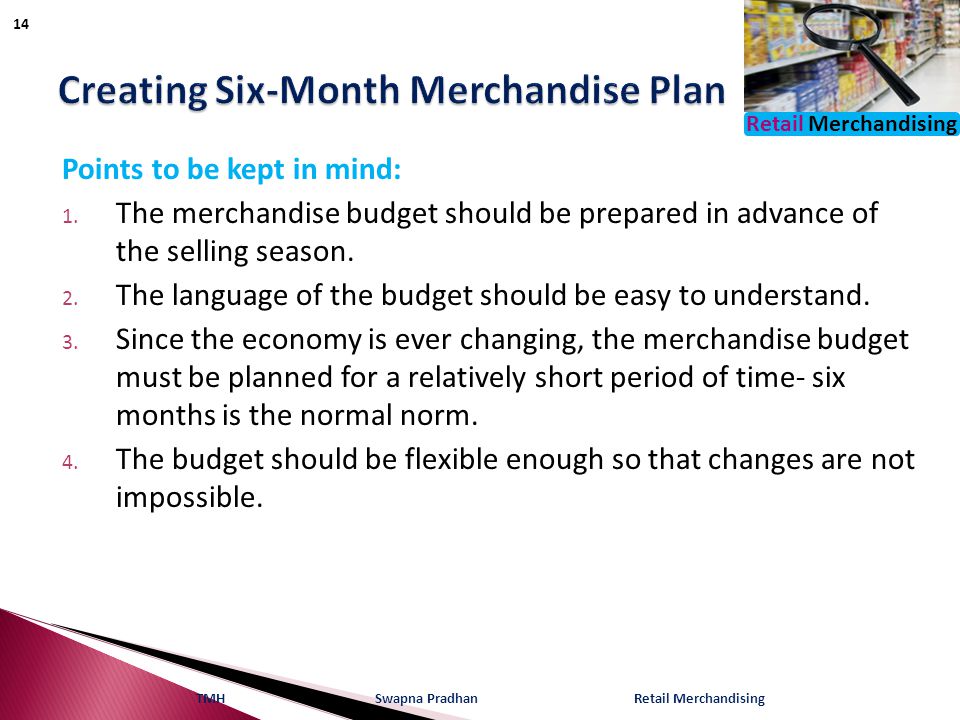 14

Creating Six-Month Merchandise Plan

Retail Merchandising

Points to be kept in mind:

1. The merchandise budget should be prepared in advance of the selling season.
2. The language of the budget should be easy to understand.
3. Since the economy is ever changing, the merchandise budget must be planned for a relatively short period of time- six months is the normal norm.
4. The budget should be flexible enough so that changes are not impossible.

TMH Swapna Pradhan Retail Merchandising